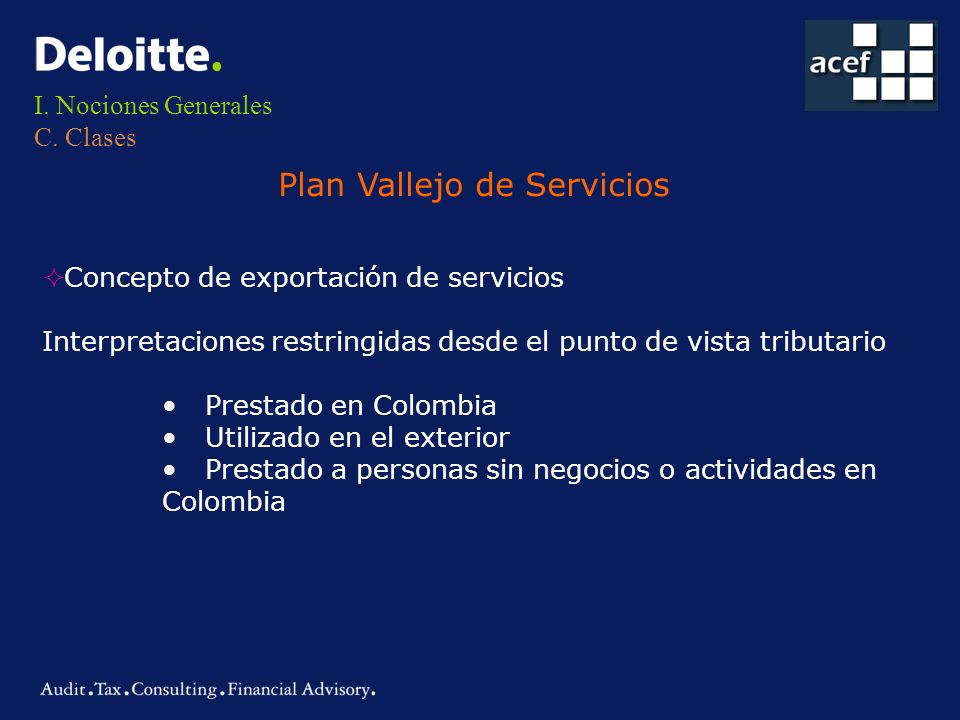 Deloitte.

acef

I. Nociones Generales
C. Clases

Plan Vallejo de Servicios

✧Concepto de exportación de servicios

Interpretaciones restringidas desde el punto de vista tributario

• Prestado en Colombia
• Utilizado en el exterior
• Prestado a personas sin negocios o actividades en Colombia

Audit.Tax.Consulting.Financial Advisory.